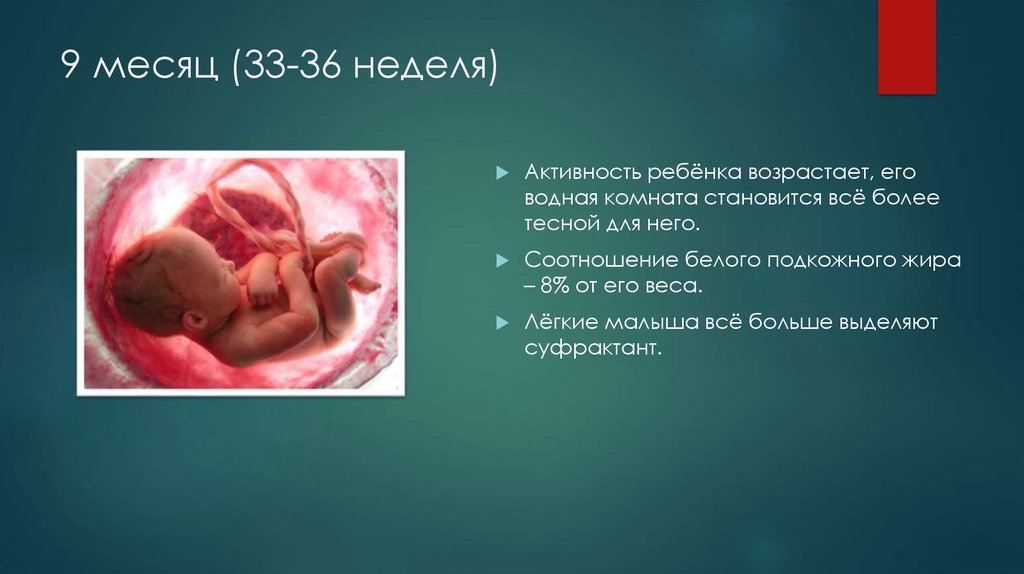 9 месяц (33-36 неделя)

Активность ребёнка возрастает, его водная комната становится всё более тесной для него.

Соотношение белого подкожного жира – 8% от его веса.

Лёгкие малыша всё больше выделяют суфрактант.